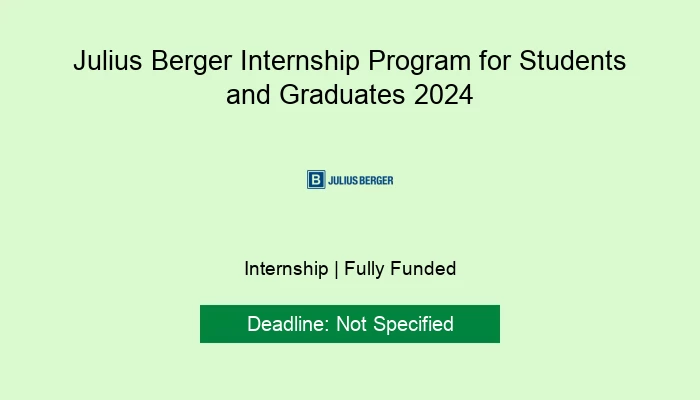 Julius Berger Internship Program for Students and Graduates 2024

B JULIUS BERGER

Internship | Fully Funded

Deadline: Not Specified